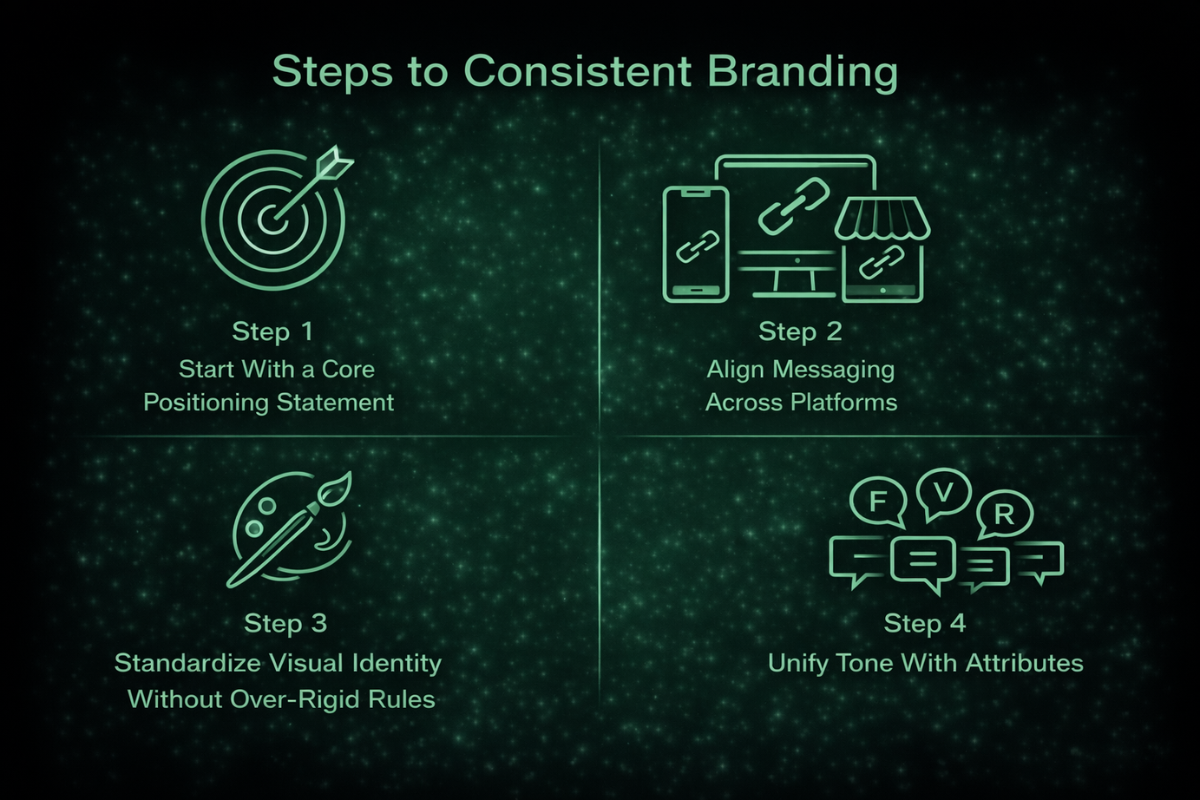 Steps to Consistent Branding

Step 1
Start With a Core Positioning Statement

Step 2
Align Messaging Across Platforms

Step 3
Standardize Visual Identity Without Over-Rigid Rules

F V R

Step 4
Unify Tone With Attributes